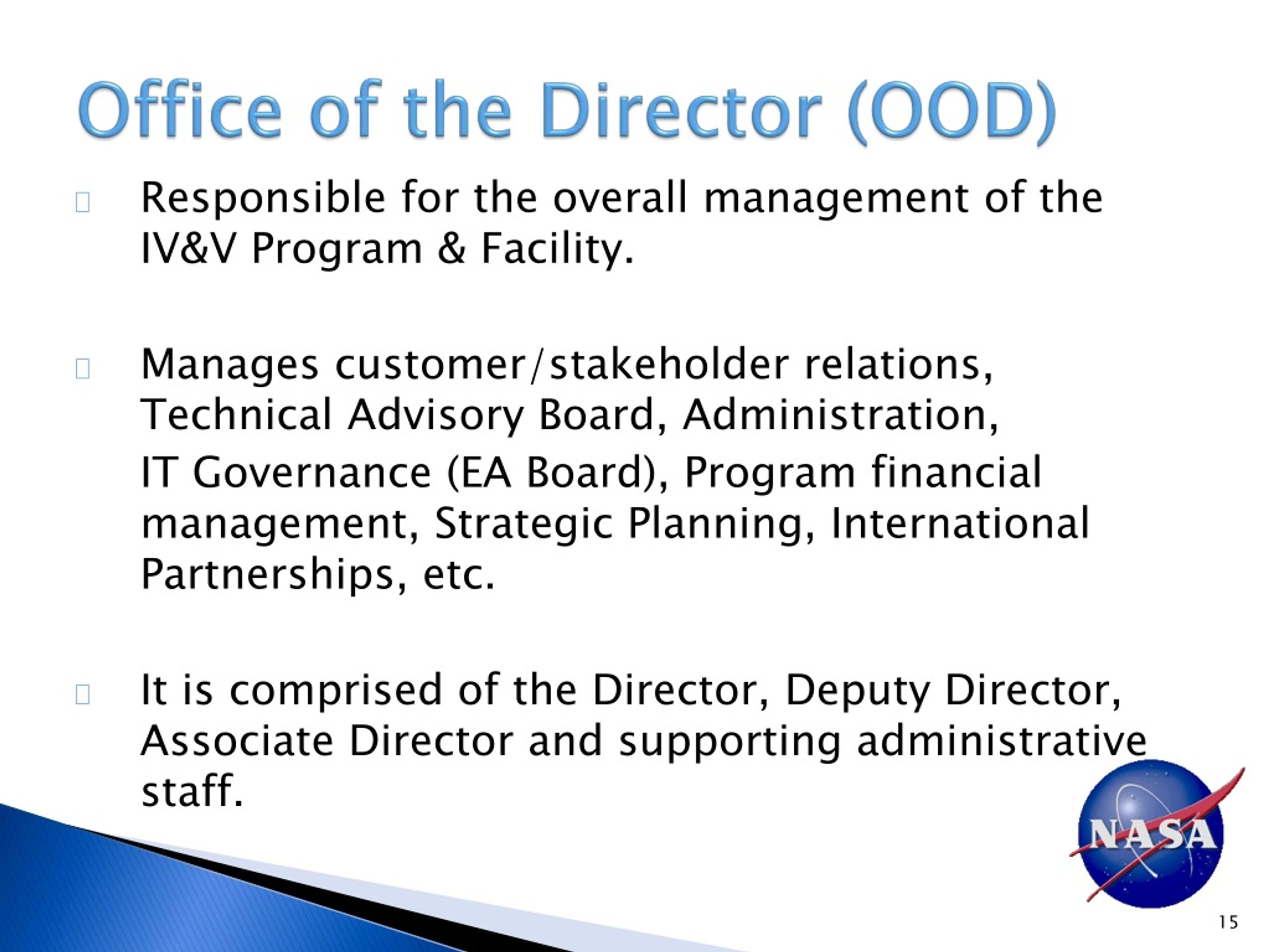 Office of the Director (OOD)

Responsible for the overall management of the IV&V Program & Facility.

Manages customer/stakeholder relations, Technical Advisory Board, Administration, IT Governance (EA Board), Program financial management, Strategic Planning, International Partnerships, etc.

It is comprised of the Director, Deputy Director, Associate Director and supporting administrative staff.

NASA

15